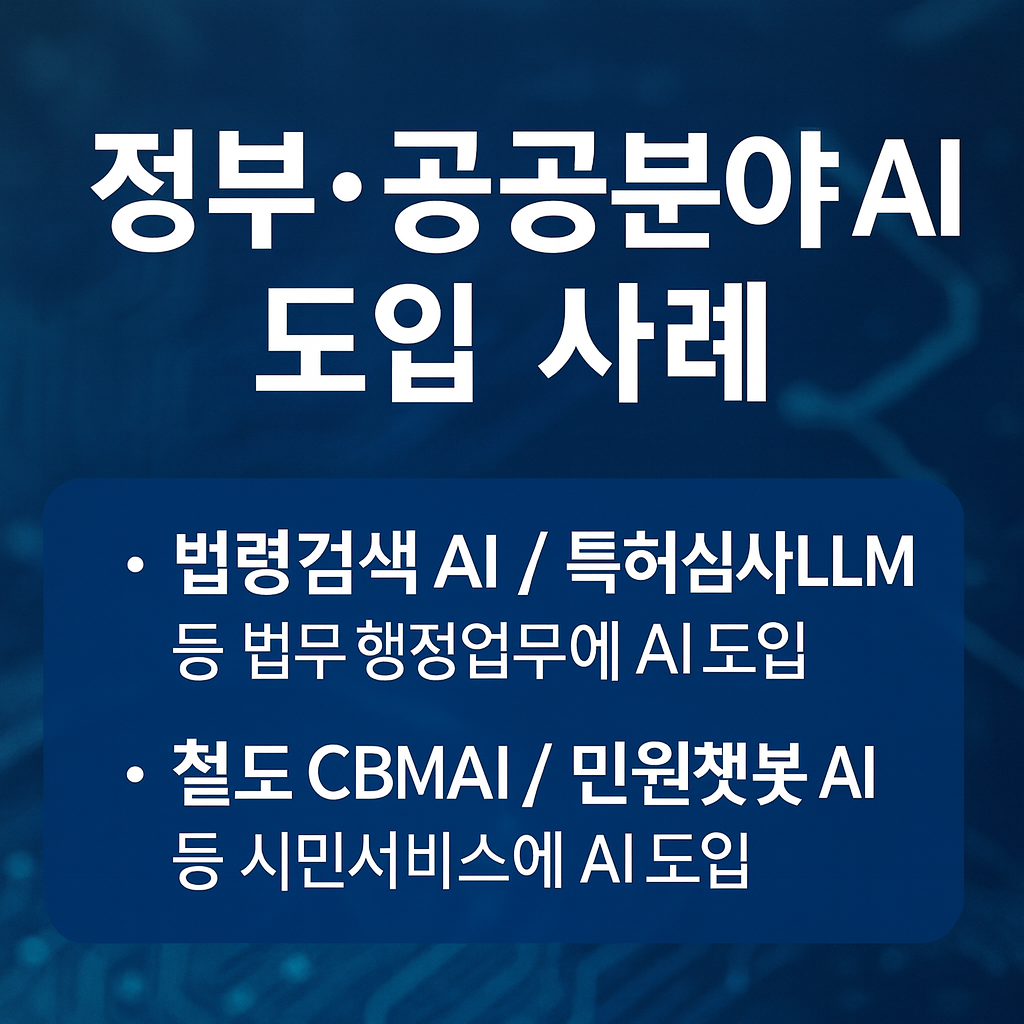 정부·공공분야AI
도입 사례

• 법령검색 AI / 특허심사LLM 등 법무 행정업무에 AI 도입

• 철도 CBMAI / 민원챗봇 AI 등 시민서비스에 AI 도입